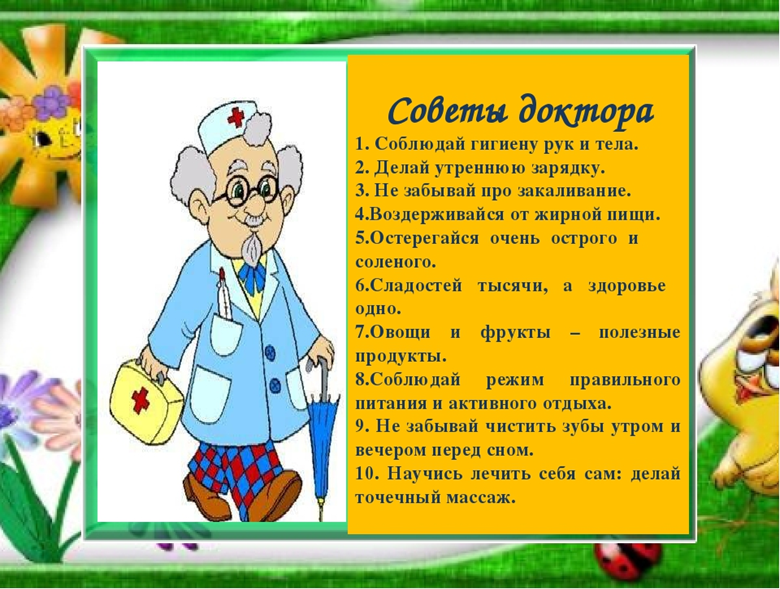 Советы доктора

1. Соблюдай гигиену рук и тела.
2. Делай утреннюю зарядку.
3. Не забывай про закаливание.
4.Воздерживайся от жирной пищи.
5.Остерегайся очень острого и соленого.
6.Сладостей тысячи, а здоровье одно.
7.Овощи и фрукты – полезные продукты.
8.Соблюдай режим правильного питания и активного отдыха.
9. Не забывай чистить зубы утром и вечером перед сном.
10. Научись лечить себя сам: делай точечный массаж.